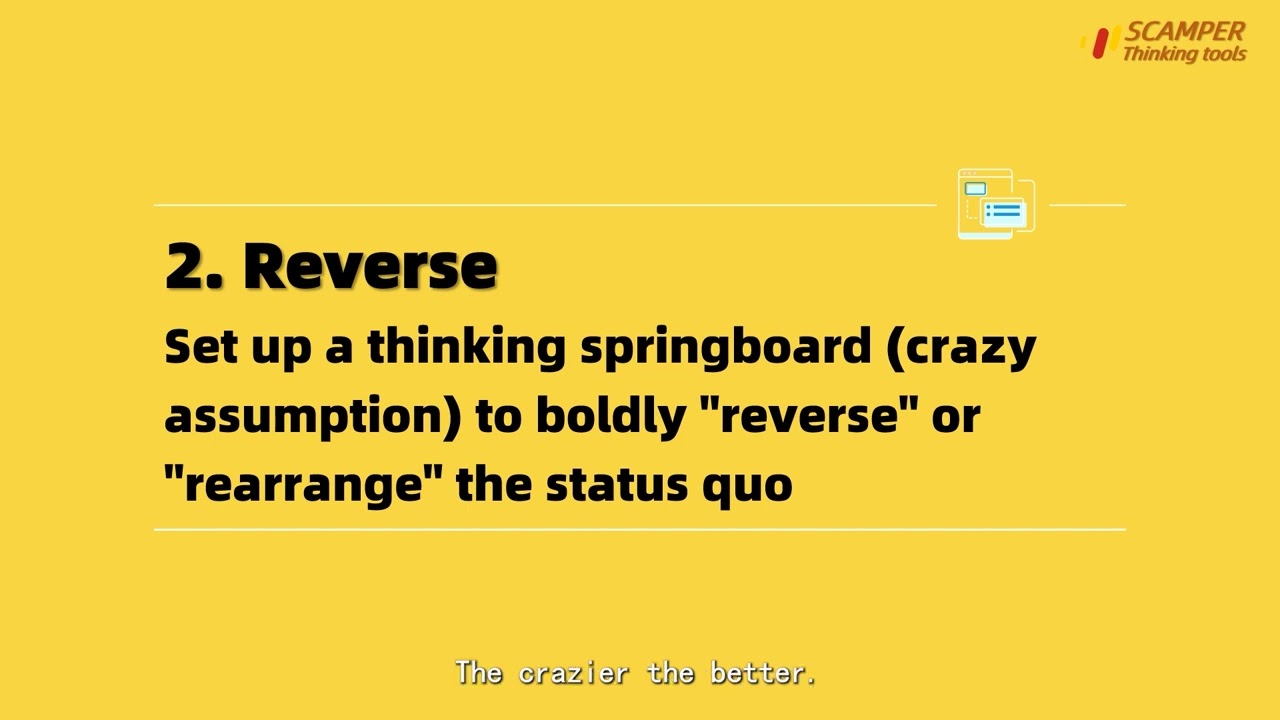 SCAMPER
Thinking tools

2. Reverse

Set up a thinking springboard (crazy assumption) to boldly "reverse" or "rearrange" the status quo

The crazier the better.